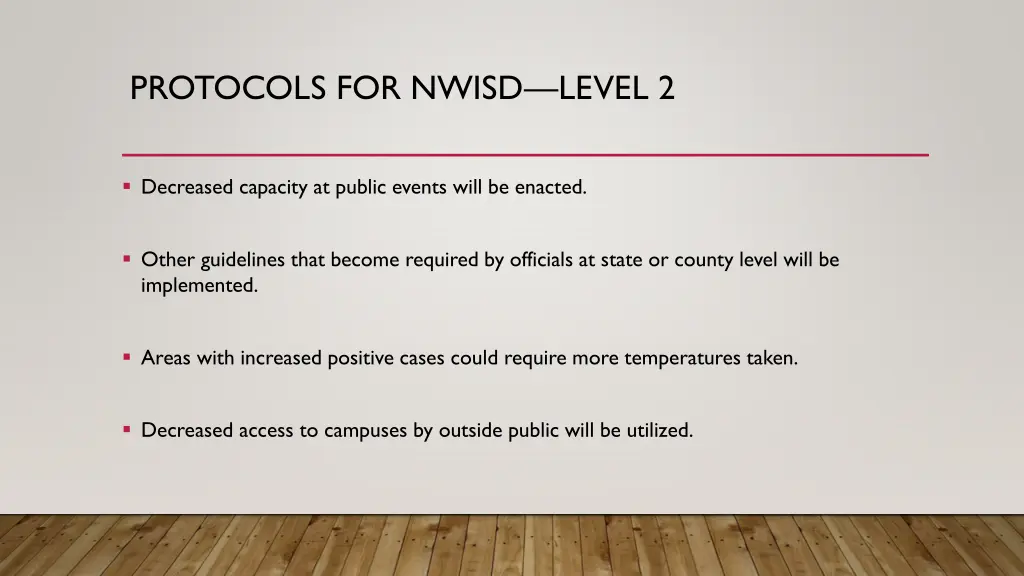 PROTOCOLS FOR NWISD—LEVEL 2

▪ Decreased capacity at public events will be enacted.

▪ Other guidelines that become required by officials at state or county level will be implemented.

▪ Areas with increased positive cases could require more temperatures taken.

▪ Decreased access to campuses by outside public will be utilized.